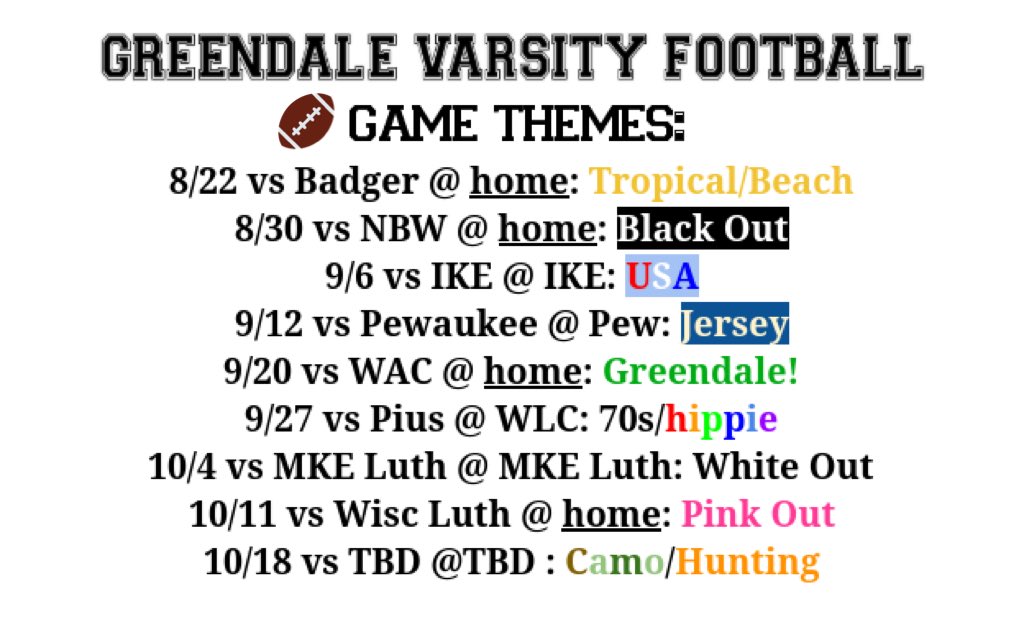 GREENDALE VARSITY FOOTBALL
GAME THEMES:
8/22 vs Badger @ home: Tropical/Beach
8/30 vs NBW @ home: Black Out
9/6 vs IKE @ IKE: USA
9/12 vs Pewaukee @ Pew: Jersey
9/20 vs WAC @ home: Greendale!
9/27 vs Pius @ WLC: 70s/hippie
10/4 vs MKE Luth @ MKE Luth: White Out
10/11 vs Wisc Luth @ home: Pink Out
10/18 vs TBD @TBD : Camo/Hunting